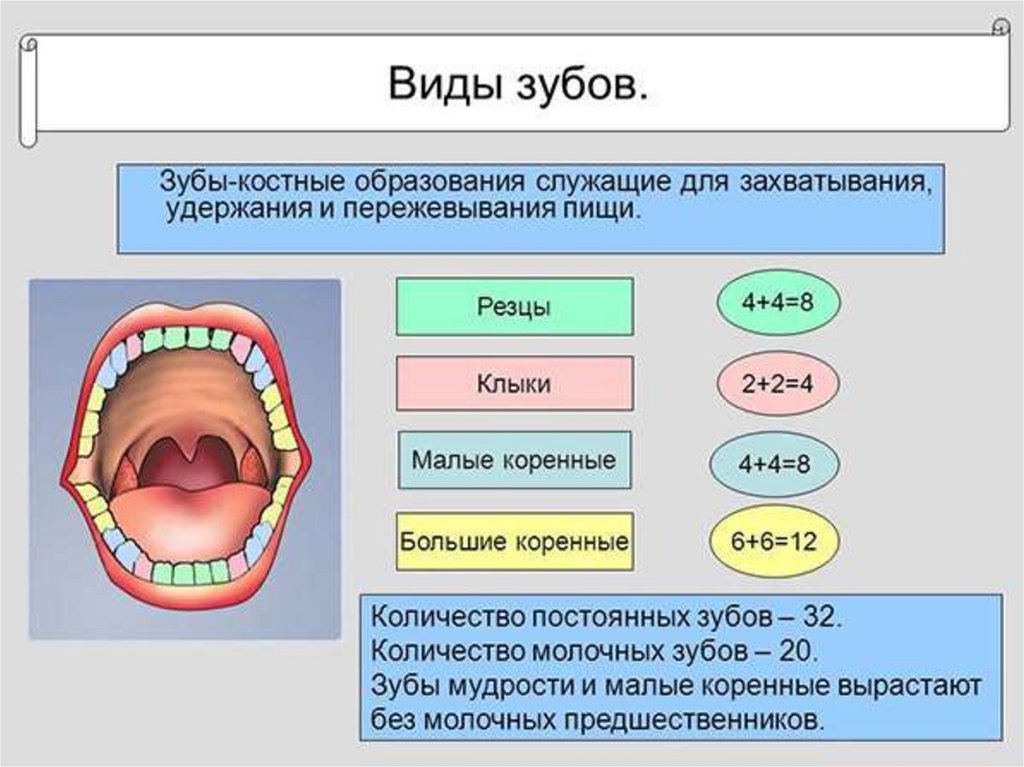 Виды зубов.

Зубы-костные образования служащие для захватывания, удержания и пережевывания пищи.

Резцы

$4+4=8$

Клыки

$2+2=4$

Малые коренные

$4+4=8$

Большие коренные

$6+6=12$

Количество постоянных зубов – 32.
Количество молочных зубов – 20.
Зубы мудрости и малые коренные вырастают без молочных предшественников.